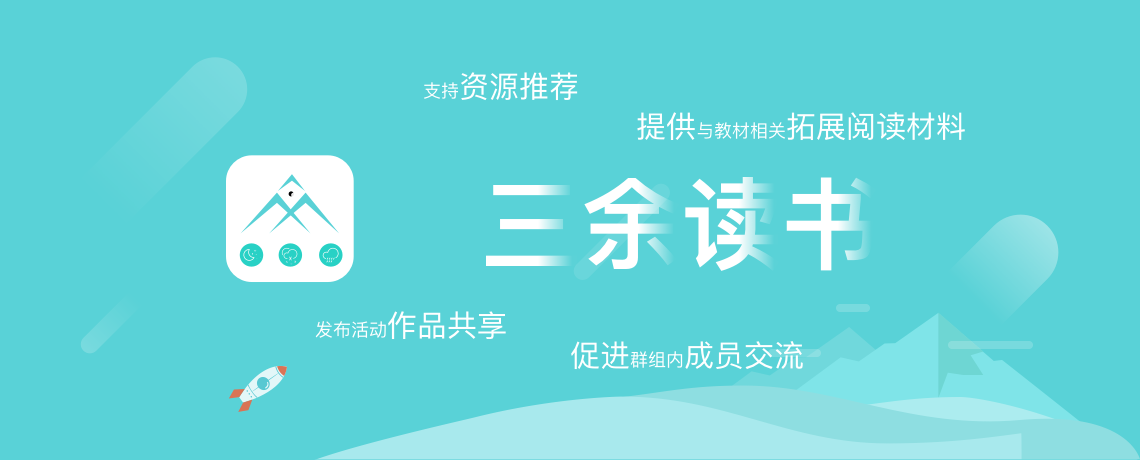 支持资源推荐

提供与教材相关拓展阅读材料

三余读书

发布活动作品共享

促进群组内成员交流